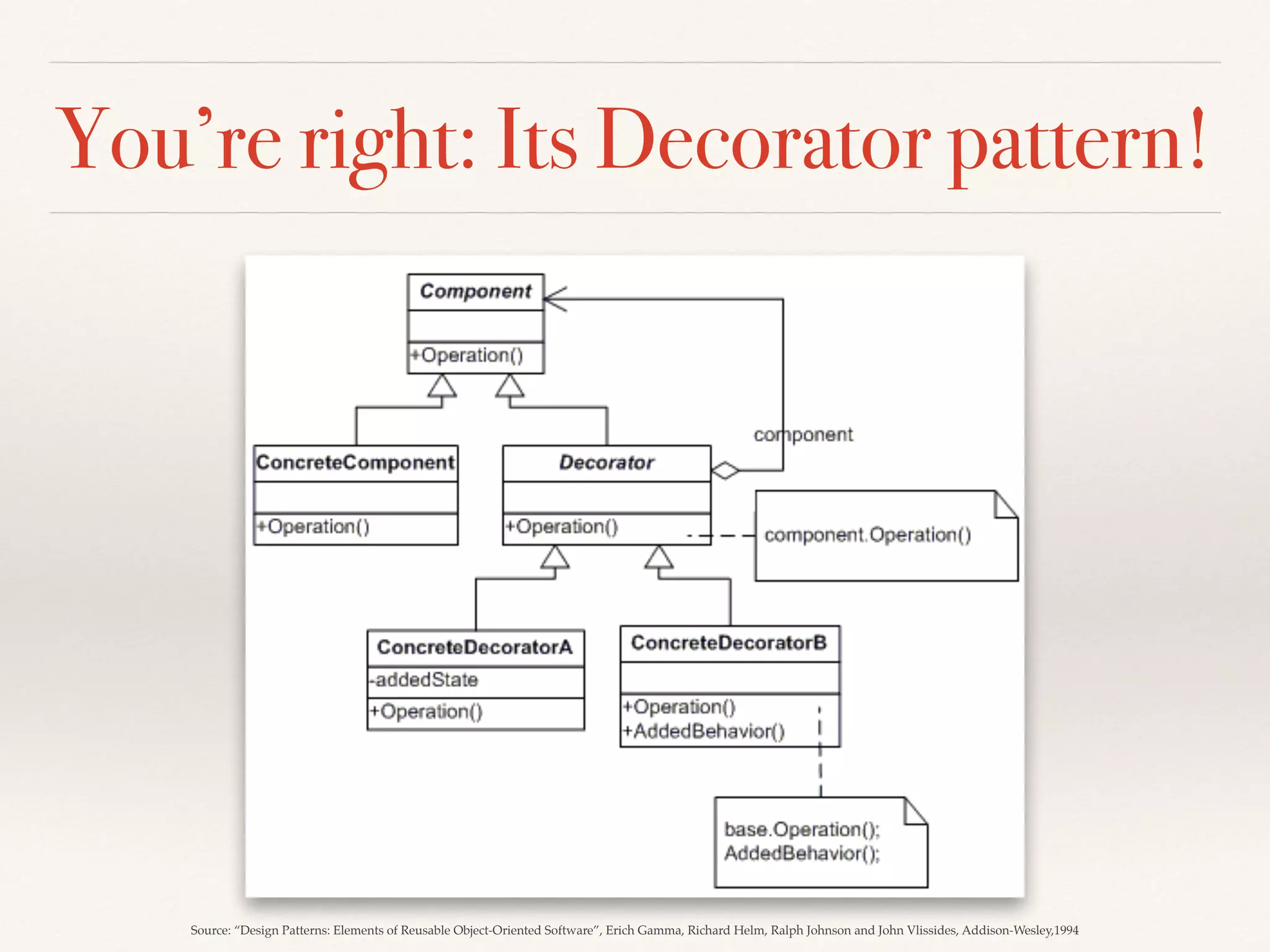 You're right: Its Decorator pattern!

Component

+Operation()

component

ConcreteComponent

+Operation()

Decorator

+Operation()

component.Operation()

ConcreteDecoratorA

-addedState

+Operation()

ConcreteDecoratorB

+Operation()
+AddedBehavior()

base.Operation();
AddedBehavior();

Source: "Design Patterns: Elements of Reusable Object-Oriented Software", Erich Gamma, Richard Helm, Ralph Johnson and John Vlissides, Addison-Wesley,1994